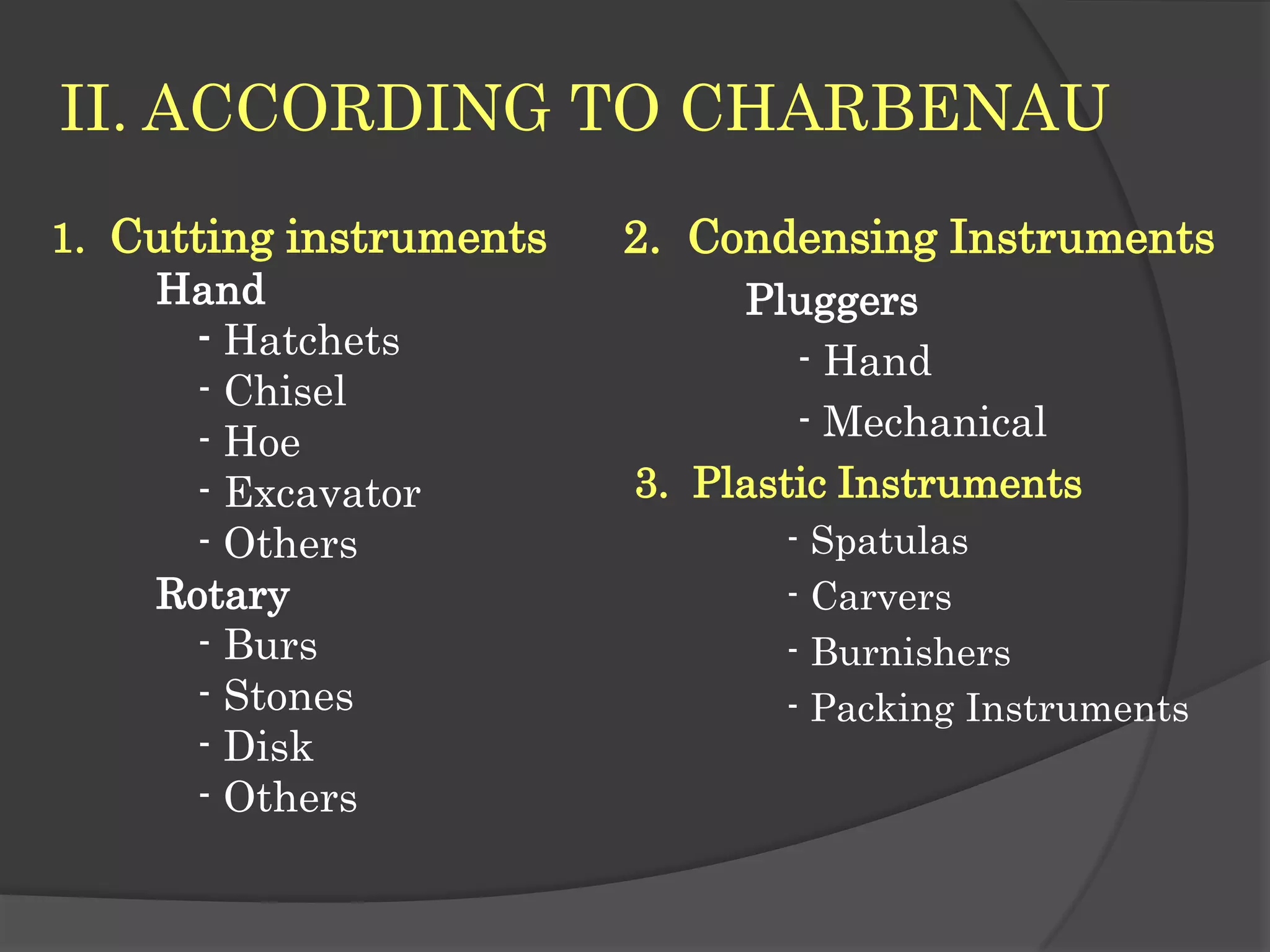 II. ACCORDING TO CHARBENAU

1. Cutting instruments

Hand

- Hatchets
- Chisel
- Hoe
- Excavator
- Others

Rotary

- Burs
- Stones
- Disk
- Others

2. Condensing Instruments

Pluggers

- Hand
- Mechanical

3. Plastic Instruments

- Spatulas
- Carvers
- Burnishers
- Packing Instruments